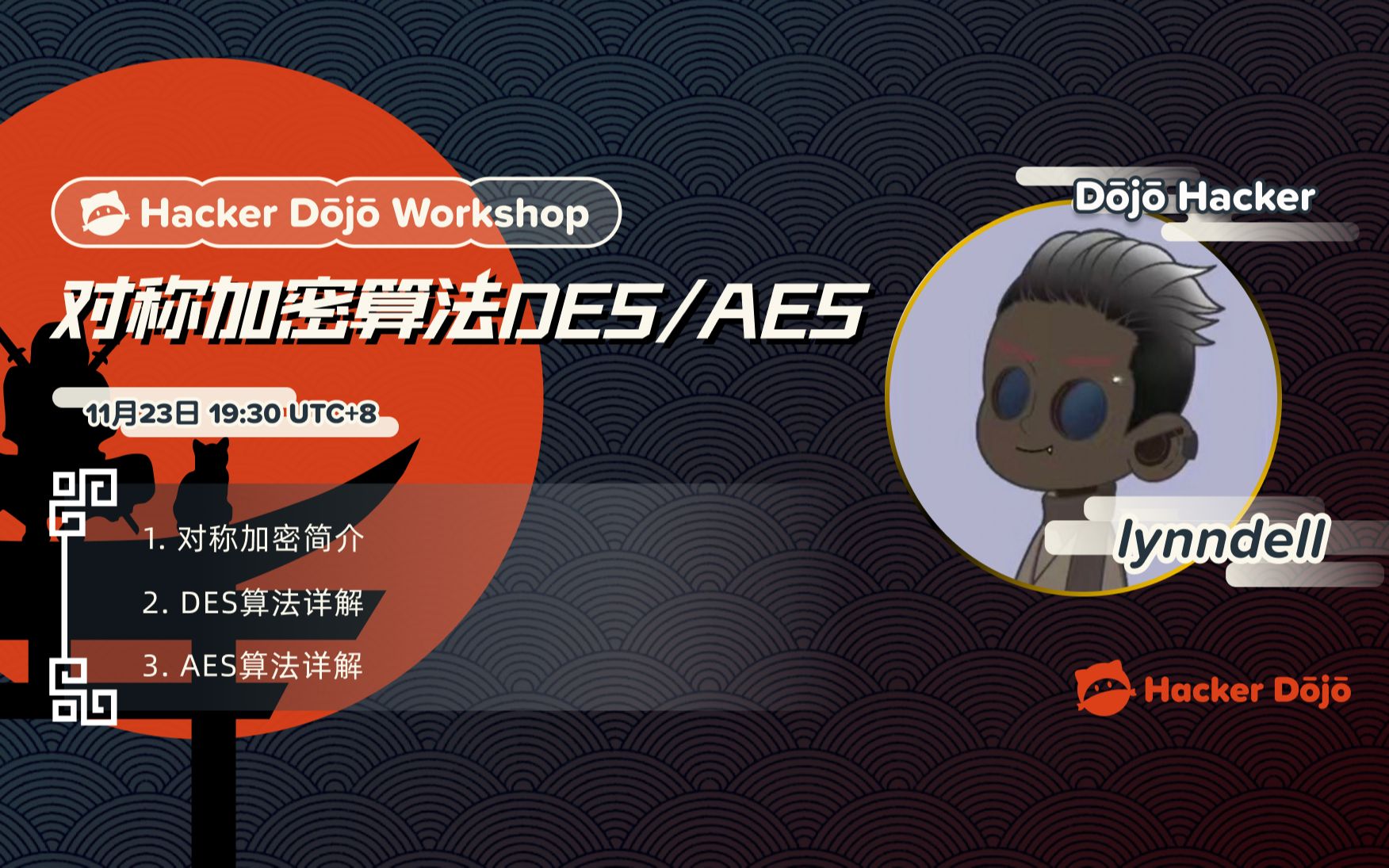 Hacker Dōjō Workshop

对称加密算法DES/AES

11月23日 19:30 UTC+8

1. 对称加密简介

2. DES算法详解

3. AES算法详解

Dōjō Hacker

lynndell

Hacker Dōjō